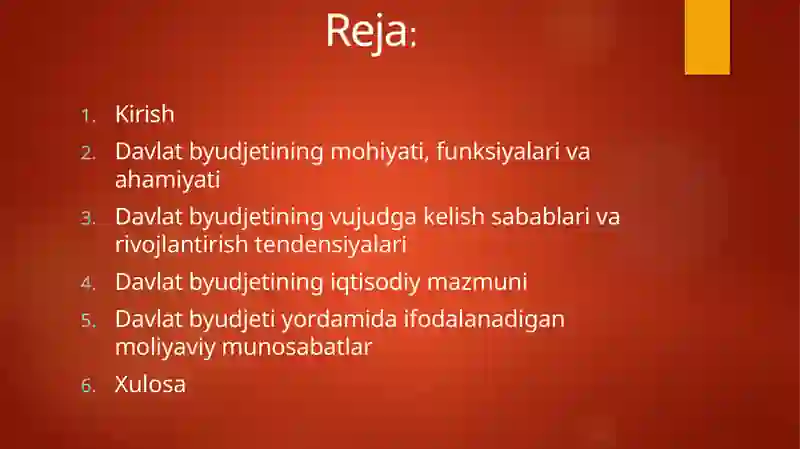 Reja:

1. Kirish
2. Davlat byudjetining mohiyati, funksiyalari va ahamiyati
3. Davlat byudjetining vujudga kelish sabablari va rivojlantirish tendensiyalari
4. Davlat byudjetining iqtisodiy mazmuni
5. Davlat byudjeti yordamida ifodalanadigan moliyaviy munosabatlar
6. Xulosa